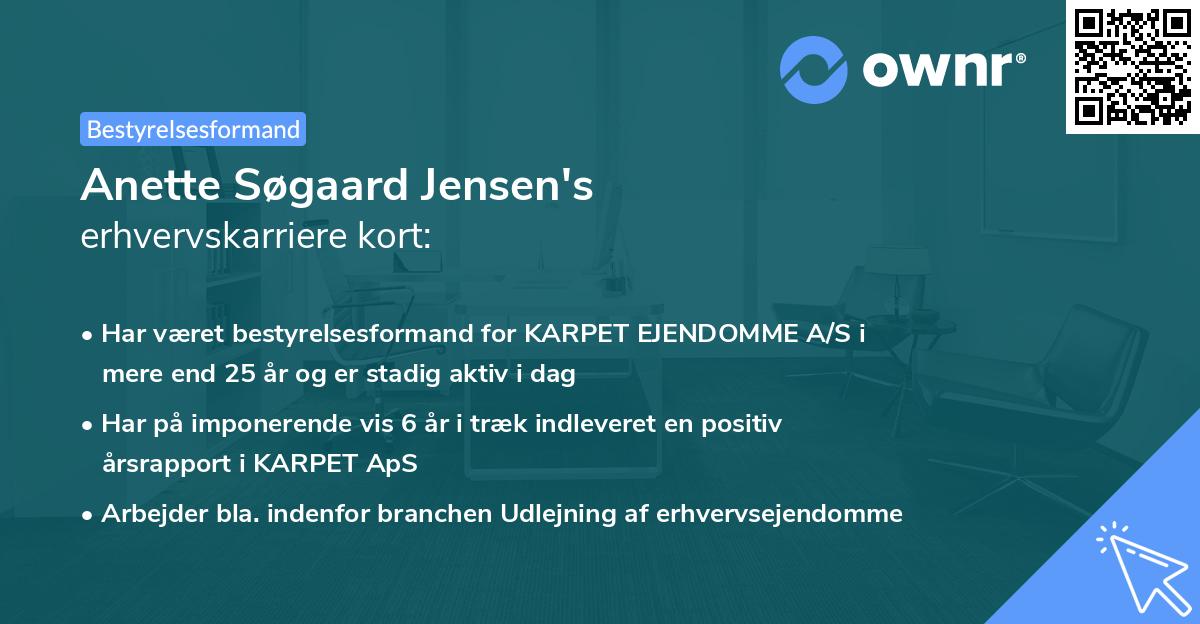 ownr®

Bestyrelsesformand

Anette Søgaard Jensen's
erhvervskarriere kort:

• Har været bestyrelsesformand for KARPET EJENDOMME A/S i mere end 25 år og er stadig aktiv i dag
• Har på imponerende vis 6 år i træk indleveret en positiv årsrapport i KARPET ApS
• Arbejder bla. indenfor branchen Udlejning af erhvervsejendomme